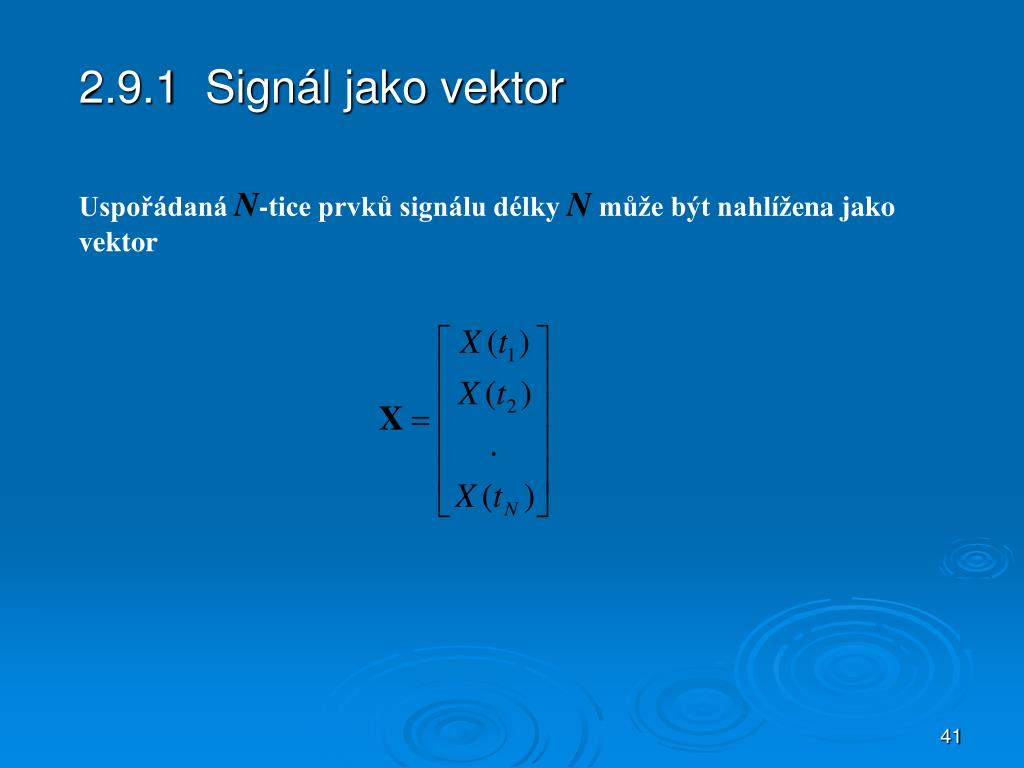 2.9.1 Signál jako vektor

Uspořádaná $N$-tice prvků signálu délky $N$ může být nahlížena jako vektor

$\mathbf{X} = \begin{bmatrix} X(t_1) \\ X(t_2) \\ . \\ X(t_N) \end{bmatrix}$

41